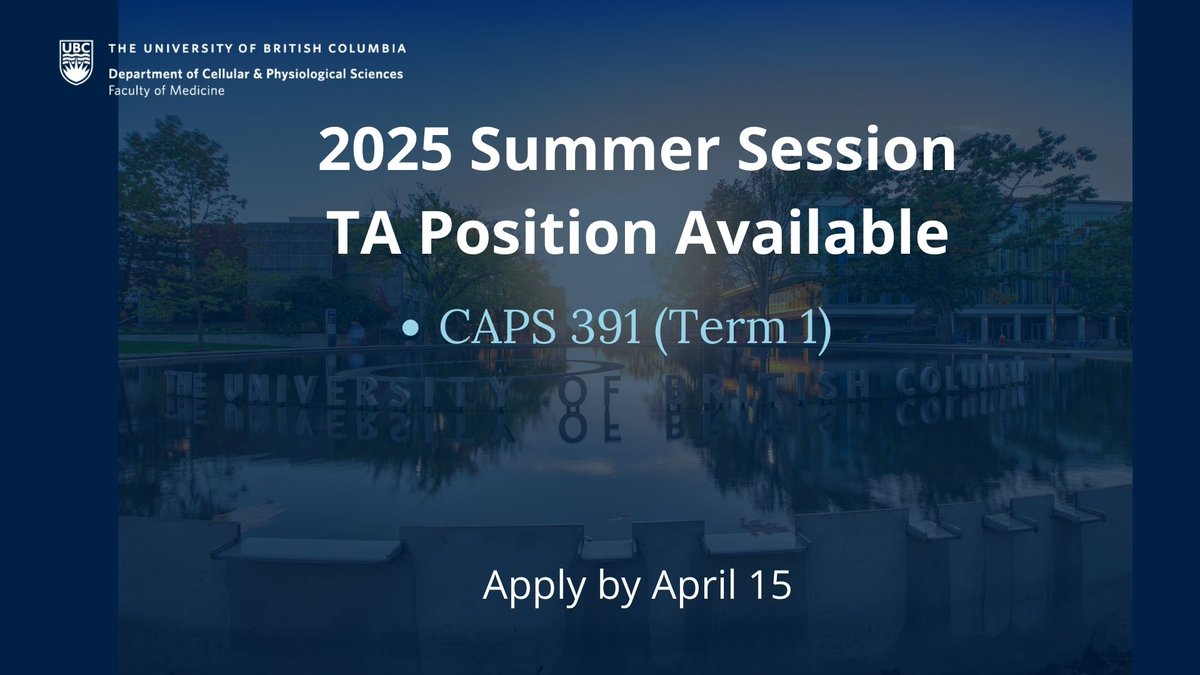 UBC THE UNIVERSITY OF BRITISH COLUMBIA
Department of Cellular & Physiological Sciences
Faculty of Medicine

2025 Summer Session
TA Position Available

• CAPS 391 (Term 1)

THE UNIVERSITY OF BRITISH COLUMBIA

Apply by April 15